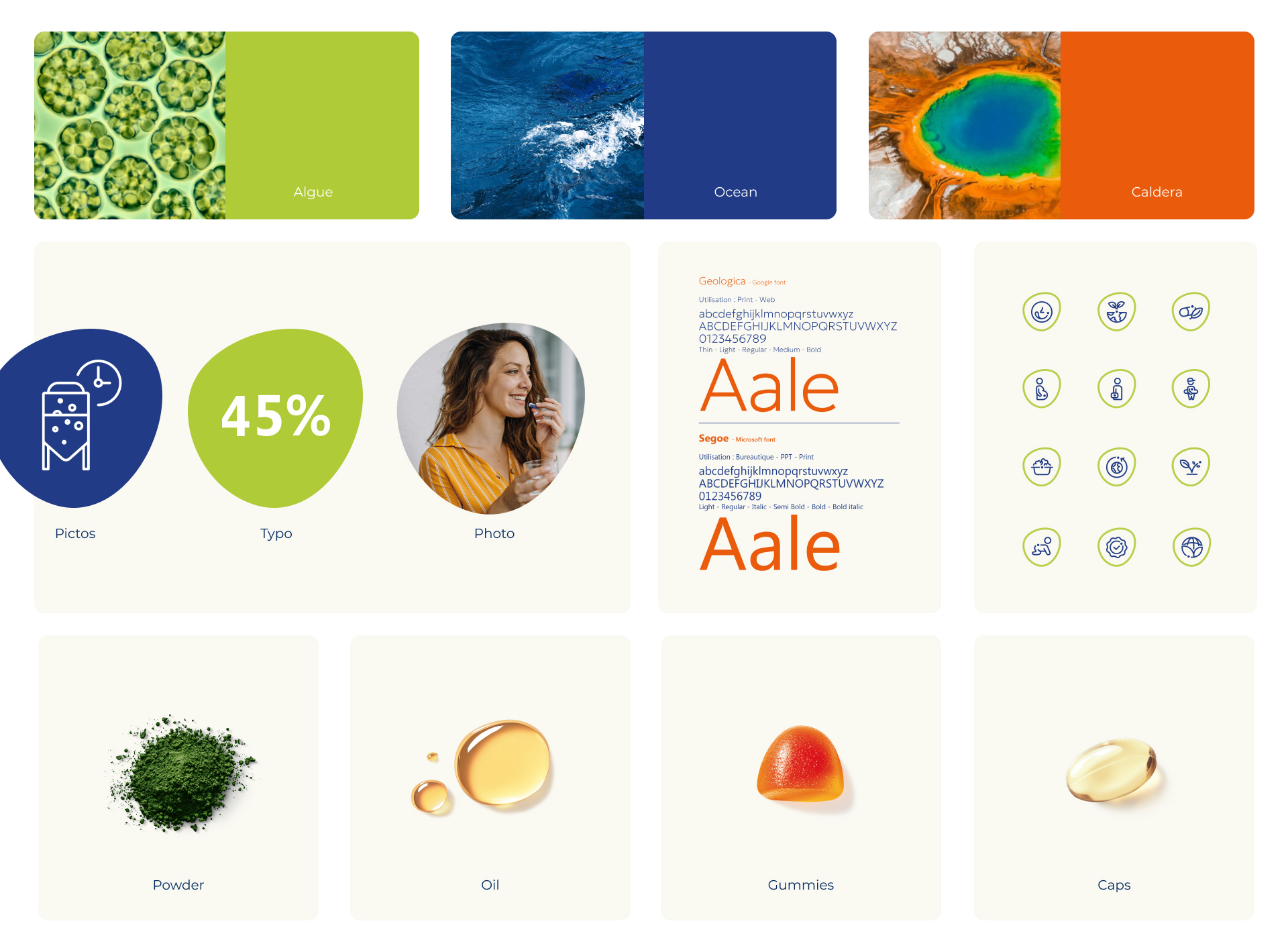 Algue

Ocean

Caldera

45%

Pictos

Typo

Photo

Geologica - Google font

Utilisation : Print - Web

abcdefghijklmnopqrstuvwxyz
ABCDEFGHIJKLMNOPQRSTUVWXYZ
0123456789

Thin - Light - Regular - Medium - Bold

Aale

Segoe - Microsoft font

Utilisation : Bureautique - PPT - Print

abcdefghijklmnopqrstuvwxyz
ABCDEFGHIJKLMNOPQRSTUVWXYZ
0123456789

Light - Regular - Italic - Semi Bold - Bold - Bold italic

Aale

Powder

Oil

Gummies

Caps